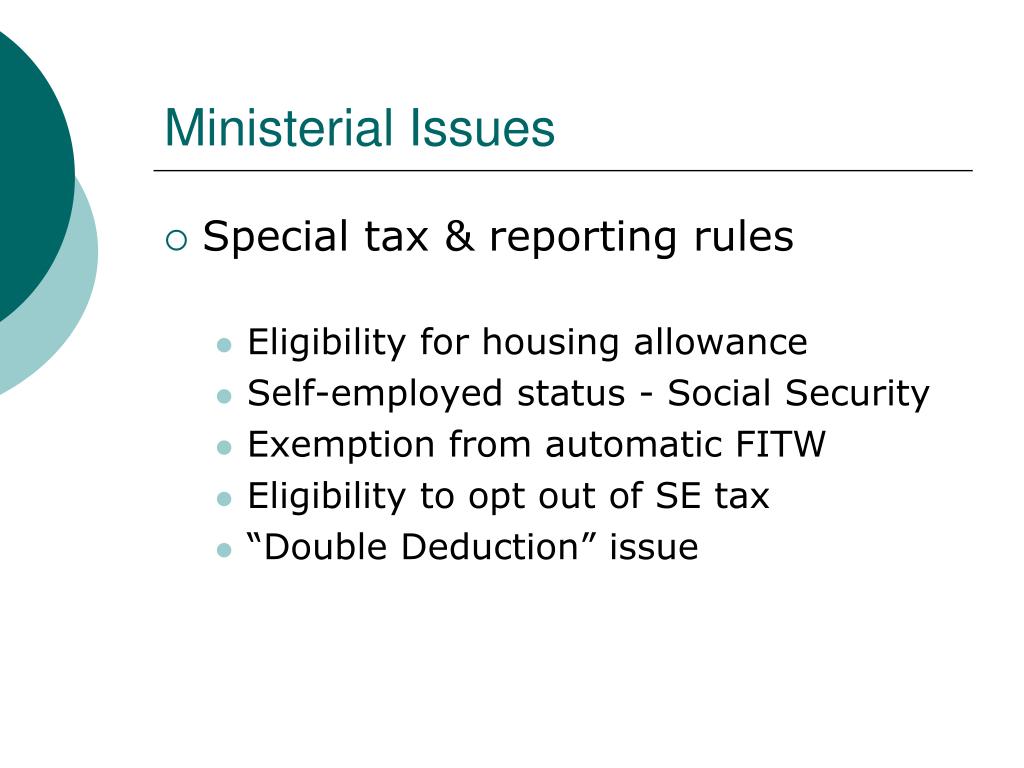 Ministerial Issues

Special tax & reporting rules

Eligibility for housing allowance
Self-employed status - Social Security
Exemption from automatic FITW
Eligibility to opt out of SE tax
“Double Deduction” issue